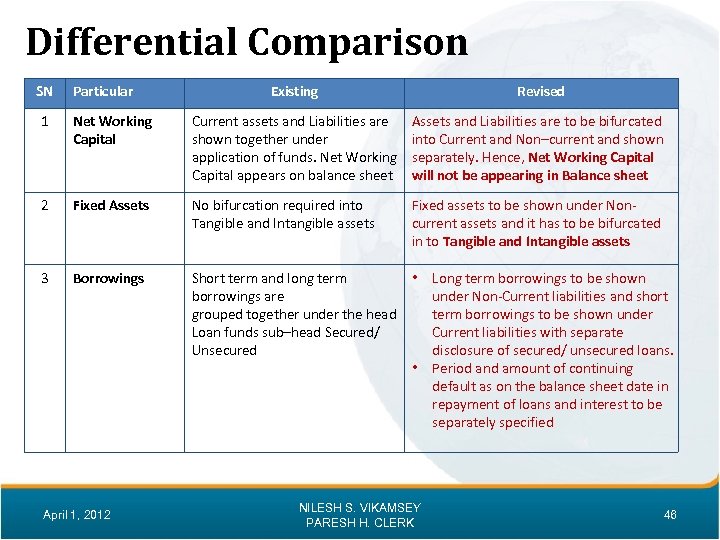 Differential Comparison

| SN | Particular | Existing | Revised |
|---|---|---|---|
| 1 | Net Working Capital | Current assets and Liabilities are shown together under application of funds. Net Working Capital appears on balance sheet | Assets and Liabilities are to be bifurcated into Current and Non–current and shown separately. Hence, Net Working Capital will not be appearing in Balance sheet |
| 2 | Fixed Assets | No bifurcation required into Tangible and Intangible assets | Fixed assets to be shown under Non-current assets and it has to be bifurcated in to Tangible and Intangible assets |
| 3 | Borrowings | Short term and long term borrowings are grouped together under the head Loan funds sub–head Secured/ Unsecured | • Long term borrowings to be shown under Non-Current liabilities and short term borrowings to be shown under Current liabilities with separate disclosure of secured/ unsecured loans. • Period and amount of continuing default as on the balance sheet date in repayment of loans and interest to be separately specified |

April 1, 2012

NILESH S. VIKAMSEY
PARESH H. CLERK

46